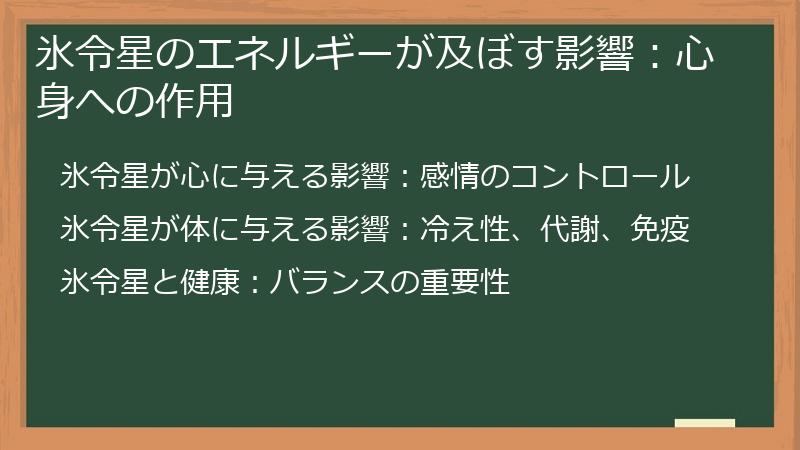 氷令星のエネルギーが及ぼす影響：心身への作用

氷令星が心に与える影響：感情のコントロール

氷令星が体に与える影響：冷え性、代謝、免疫

氷令星と健康：バランスの重要性